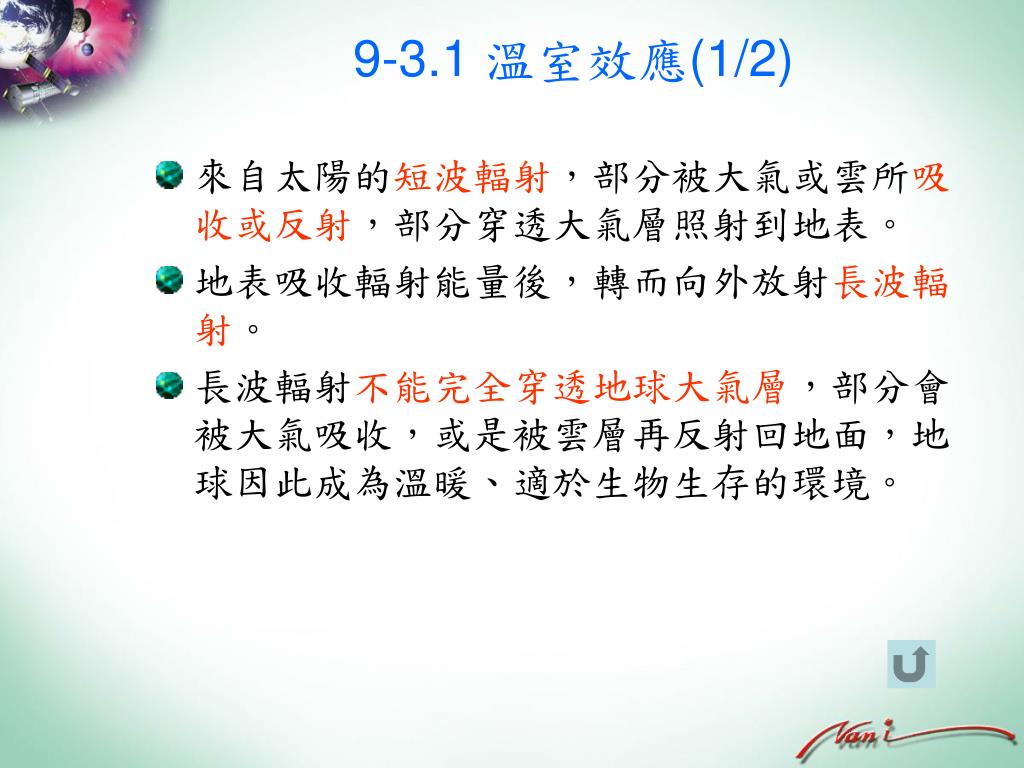 9-3.1 溫室效應(1/2)

來自太陽的短波輻射，部分被大氣或雲所吸收或反射，部分穿透大氣層照射到地表。

地表吸收輻射能量後，轉而向外放射長波輻射。

長波輻射不能完全穿透地球大氣層，部分會被大氣吸收，或是被雲層再反射回地面，地球因此成為溫暖、適於生物生存的環境。

Nani